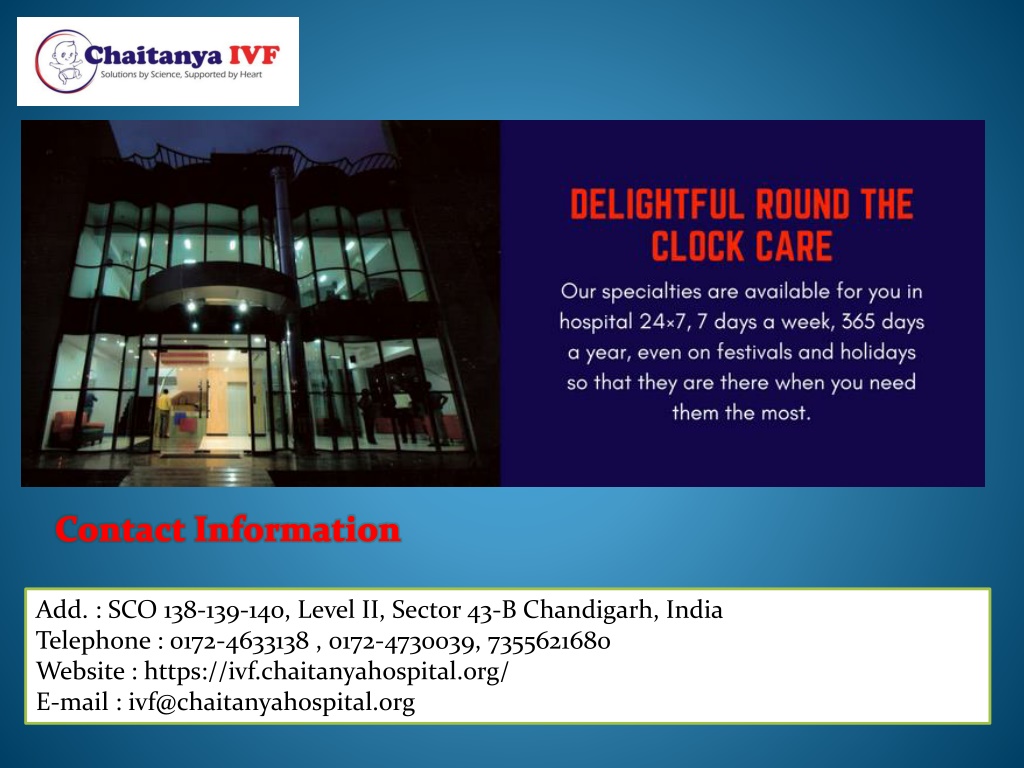 Chaitanya IVF
Solutions by Science, Supported by Heart

DELIGHTFUL ROUND THE CLOCK CARE

Our specialties are available for you in hospital 24×7, 7 days a week, 365 days a year, even on festivals and holidays so that they are there when you need them the most.

Contact Information

Add. : SCO 138-139-140, Level II, Sector 43-B Chandigarh, India
Telephone : 0172-4633138 , 0172-4730039, 7355621680
Website : https://ivf.chaitanyahospital.org/
E-mail : ivf@chaitanyahospital.org